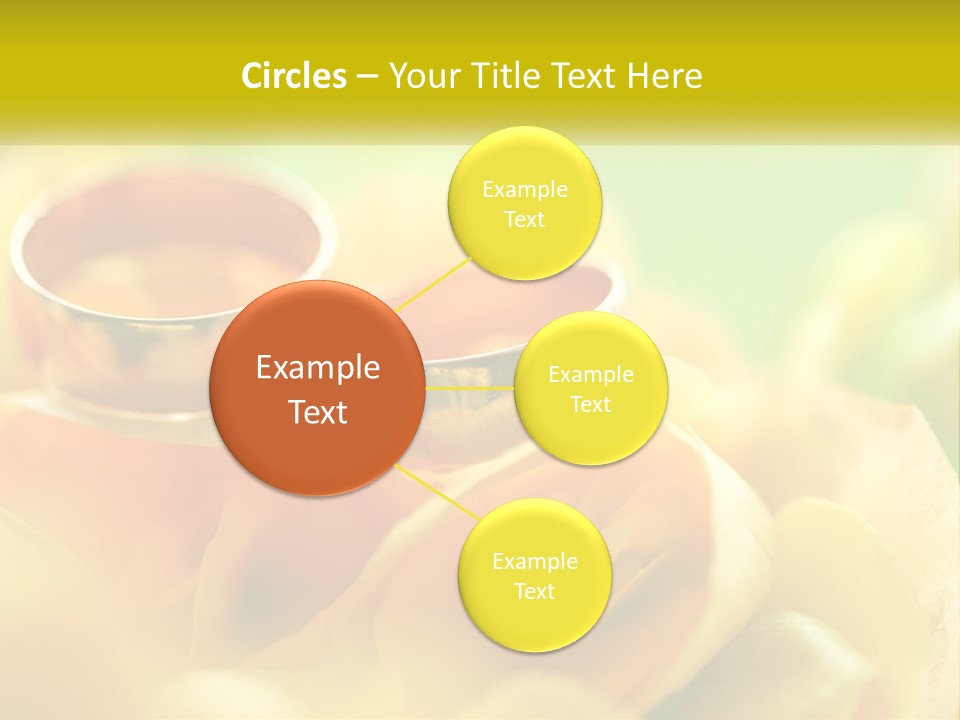 Circles – Your Title Text Here

Example Text

Example Text

Example Text

Example Text